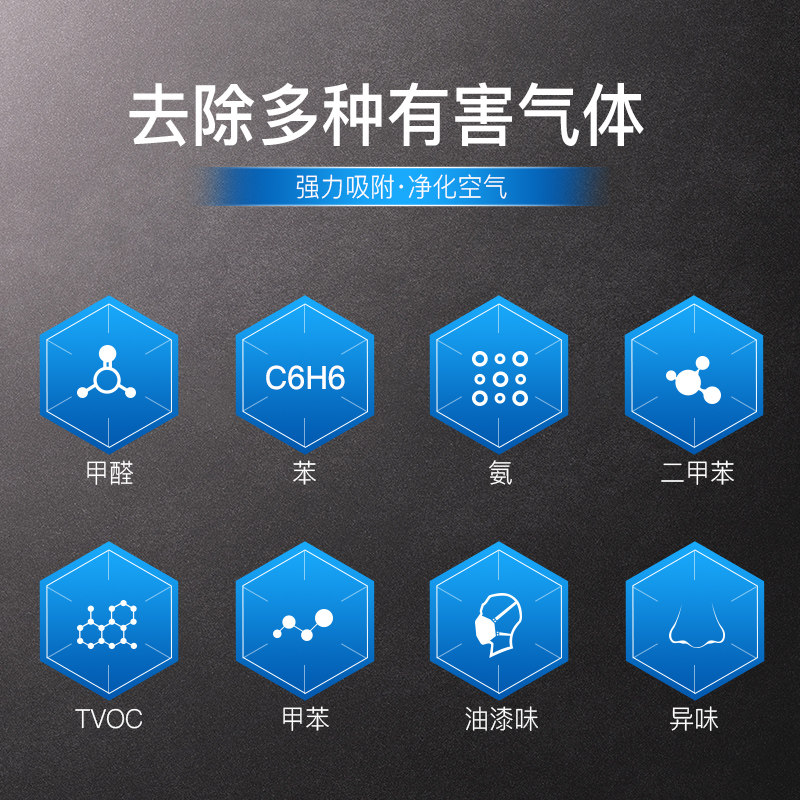 去除多种有害气体

强力吸附·净化空气

甲醛

C6H6

苯

氨

二甲苯

TVOC

甲苯

油漆味

异味